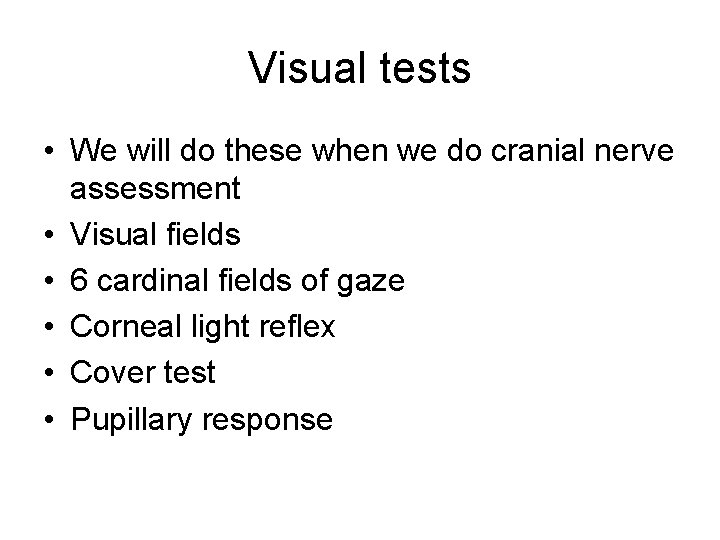 Visual tests

• We will do these when we do cranial nerve assessment
• Visual fields
• 6 cardinal fields of gaze
• Corneal light reflex
• Cover test
• Pupillary response